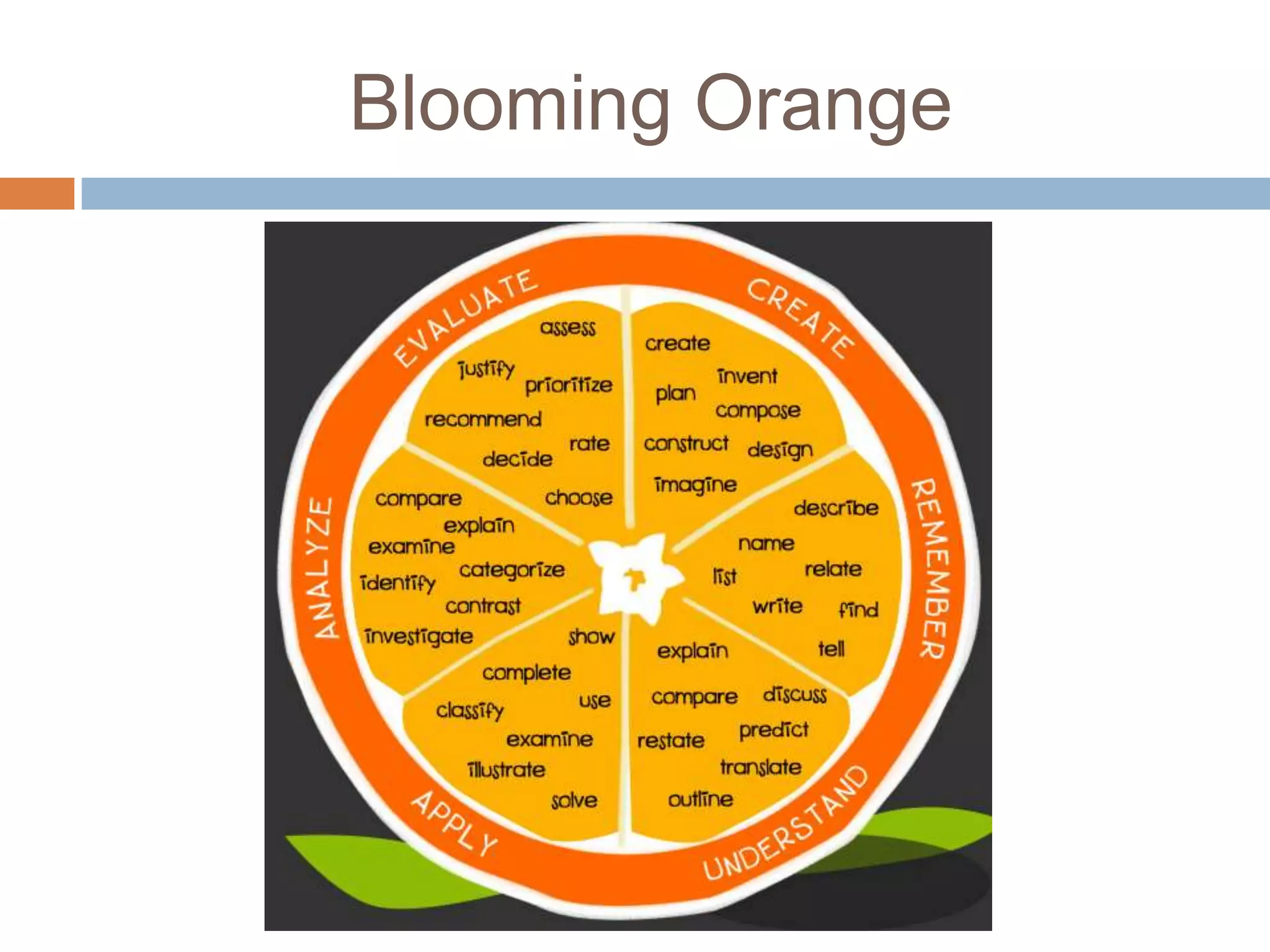 Blooming Orange

EVALUATE
assess
justify
prioritize
recommend
rate
decide
choose

CREATE
create
invent
plan
compose
construct
design
imagine

REMEMBER
describe
name
list
relate
write
find
tell

UNDERSTAND
explain
compare
discuss
restate
predict
translate
outline

APPLY
show
complete
use
classify
examine
illustrate
solve

ANALYZE
compare
explain
examine
categorize
identify
contrast
investigate